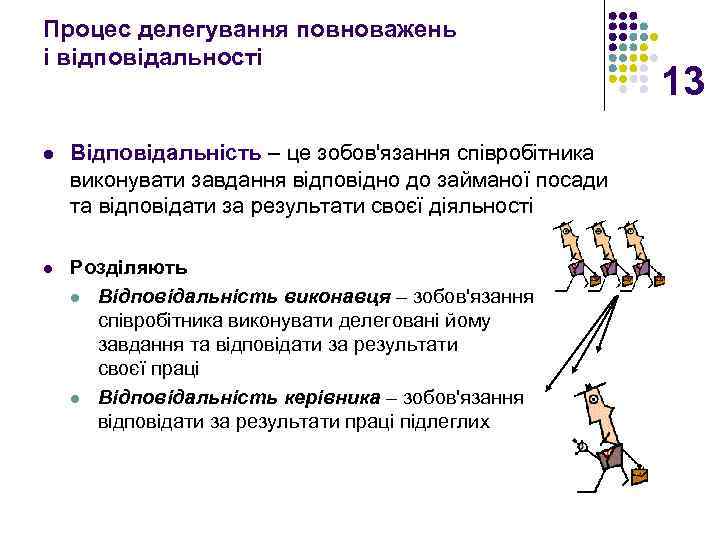 Процес делегування повноважень і відповідальності

13

Відповідальність – це зобов'язання співробітника виконувати завдання відповідно до займаної посади та відповідати за результати своєї діяльності

Розділяють
Відповідальність виконавця – зобов'язання співробітника виконувати делеговані йому завдання та відповідати за результати своєї праці
Відповідальність керівника – зобов'язання відповідати за результати праці підлеглих